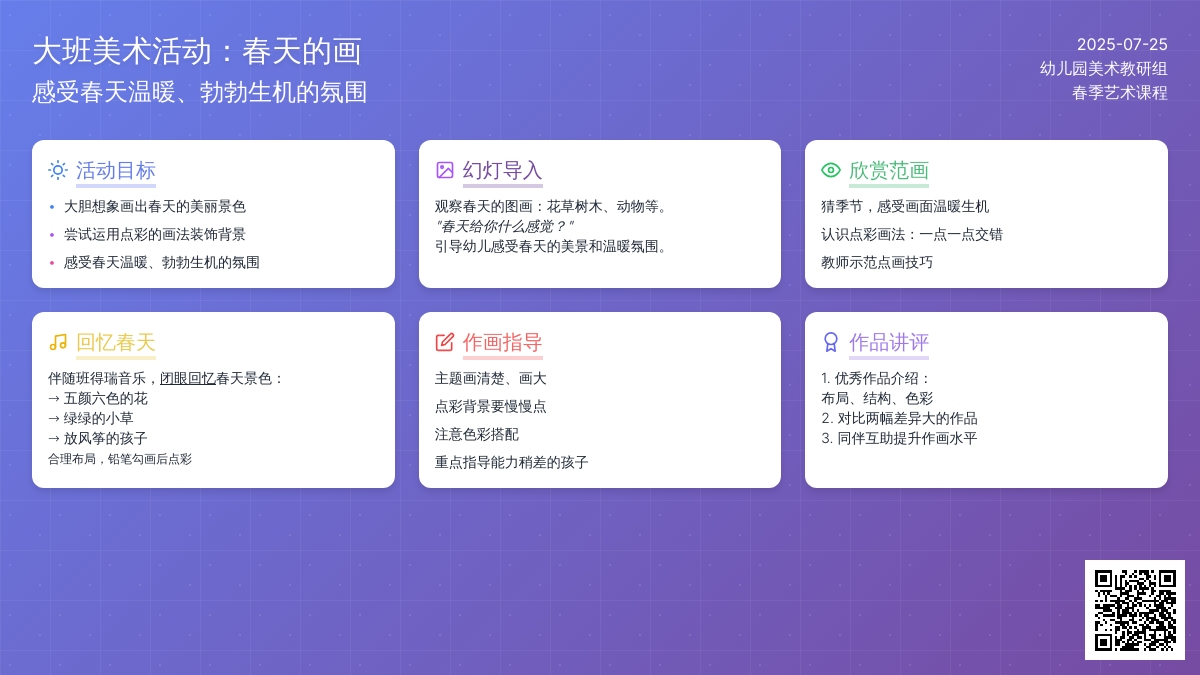 大班美术活动：春天的画
感受春天温暖、勃勃生机的氛围

2025-07-25
幼儿园美术教研组
春季艺术课程

活动目标
• 大胆想象画出春天的美丽景色
• 尝试运用点彩的画法装饰背景
• 感受春天温暖、勃勃生机的氛围

幻灯导入
观察春天的图画：花草树木、动物等。
"春天给你什么感觉？"
引导幼儿感受春天的美景和温暖氛围。

欣赏范画
猜季节，感受画面温暖生机
认识点彩画法：一点一点交错
教师示范点画技巧

回忆春天
伴随班得瑞音乐，闭眼回忆春天景色：
→ 五颜六色的花
→ 绿绿的小草
→ 放风筝的孩子
合理布局，铅笔勾画后点彩

作画指导
主题画清楚、画大
点彩背景要慢慢点
注意色彩搭配
重点指导能力稍差的孩子

作品讲评
1. 优秀作品介绍：
布局、结构、色彩
2. 对比两幅差异大的作品
3. 同伴互助提升作画水平